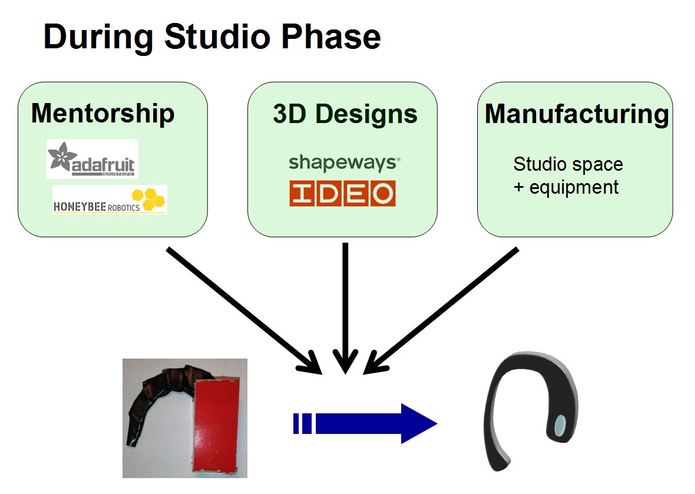 During Studio Phase

Mentorship

adafruit

HONEYBEE ROBOTICS

3D Designs

shapeways

IDEO

Manufacturing

Studio space + equipment